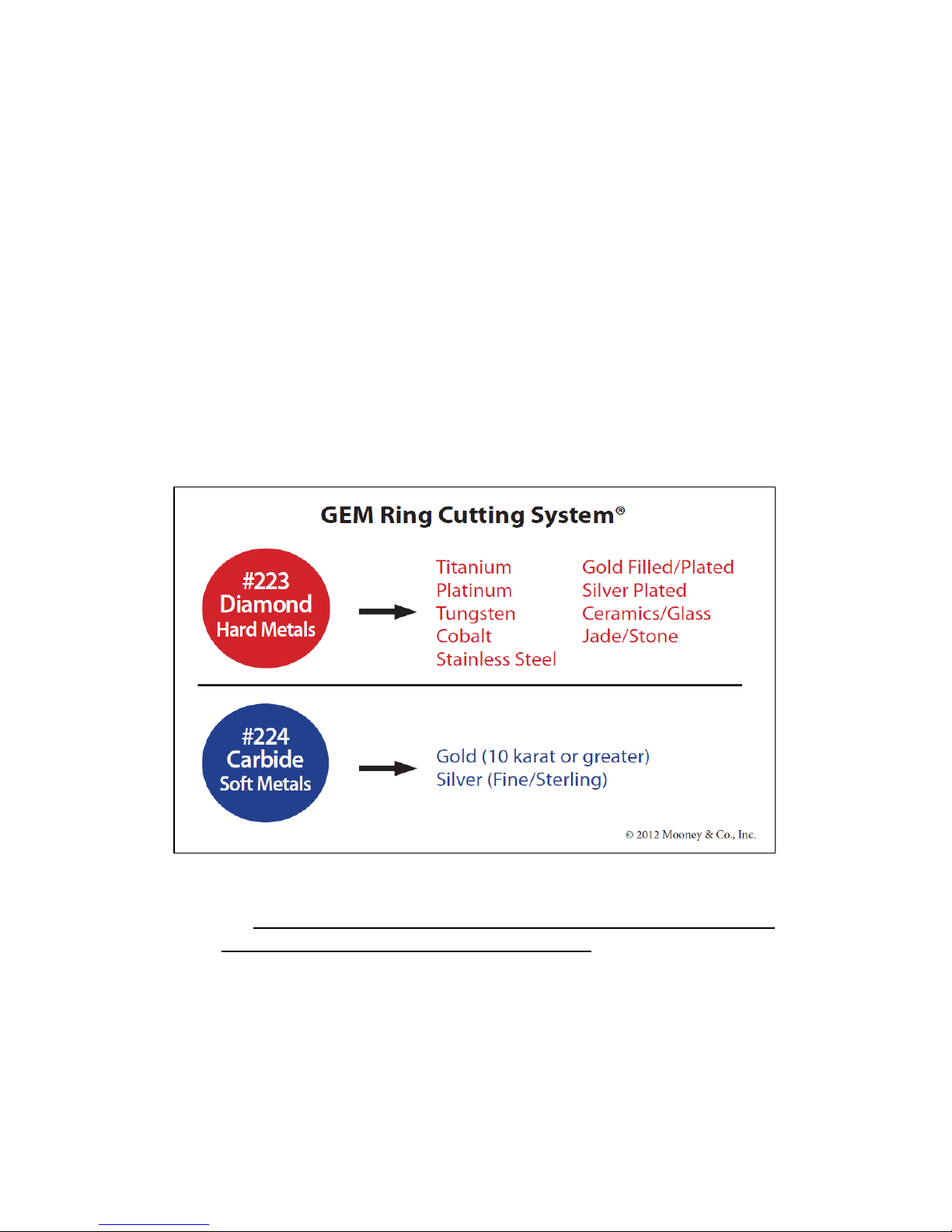 GEM Ring Cutting System®

#223
Diamond
Hard Metals

Titanium
Platinum
Tungsten
Cobalt
Stainless Steel

Gold Filled/Plated
Silver Plated
Ceramics/Glass
Jade/Stone

#224
Carbide
Soft Metals

Gold (10 karat or greater)
Silver (Fine/Sterling)

© 2012 Mooney & Co., Inc.